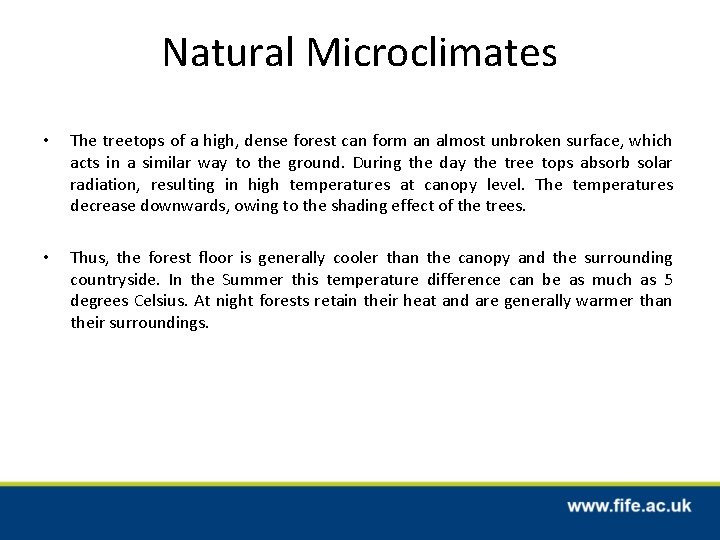 Natural Microclimates

• The treetops of a high, dense forest can form an almost unbroken surface, which acts in a similar way to the ground. During the day the tree tops absorb solar radiation, resulting in high temperatures at canopy level. The temperatures decrease downwards, owing to the shading effect of the trees.

• Thus, the forest floor is generally cooler than the canopy and the surrounding countryside. In the Summer this temperature difference can be as much as 5 degrees Celsius. At night forests retain their heat and are generally warmer than their surroundings.

www.fife.ac.uk